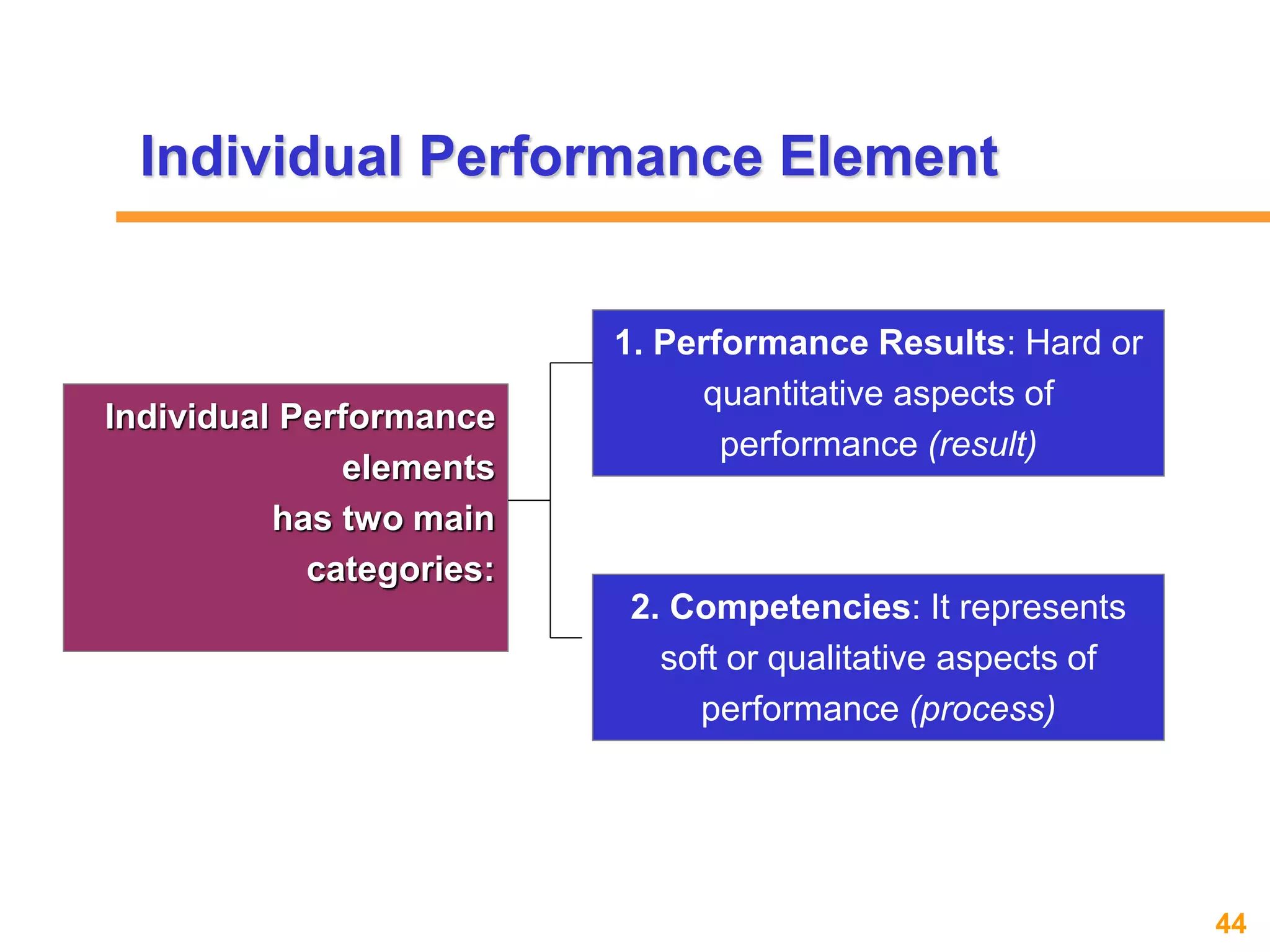 Individual Performance Element

Individual Performance elements has two main categories:

1. Performance Results: Hard or quantitative aspects of performance (result)

2. Competencies: It represents soft or qualitative aspects of performance (process)

44